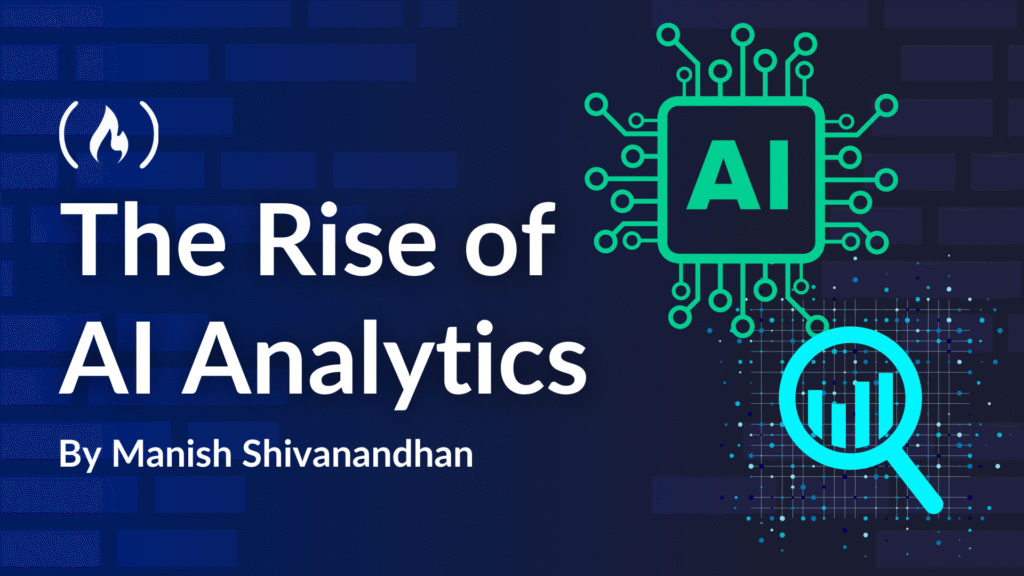 The Rise of AI Analytics

By Manish Shivanandhan

AI